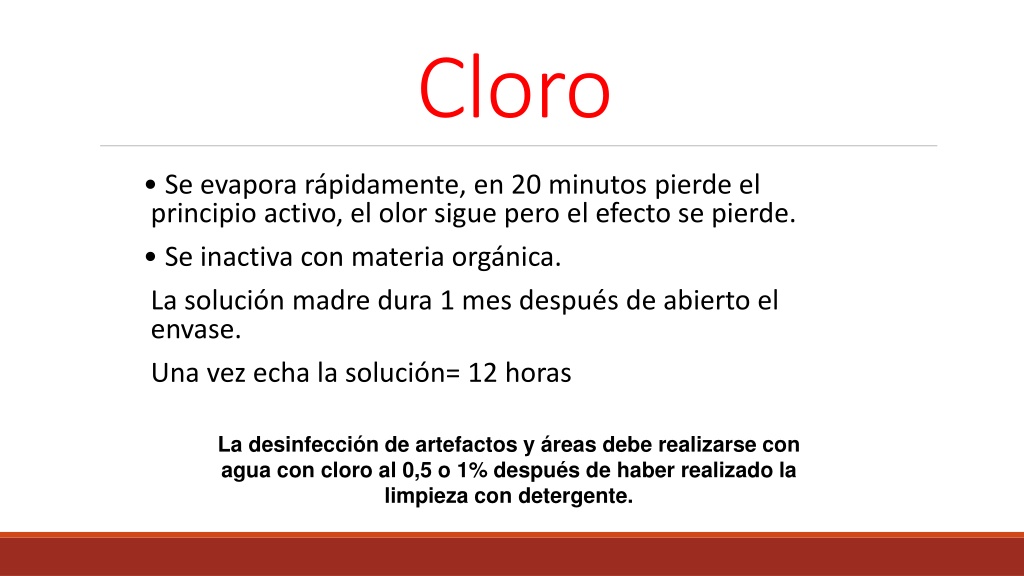 Cloro

• Se evapora rápidamente, en 20 minutos pierde el principio activo, el olor sigue pero el efecto se pierde.

• Se inactiva con materia orgánica.

La solución madre dura 1 mes después de abierto el envase.

Una vez echa la solución= 12 horas

La desinfección de artefactos y áreas debe realizarse con agua con cloro al 0,5 o 1% después de haber realizado la limpieza con detergente.